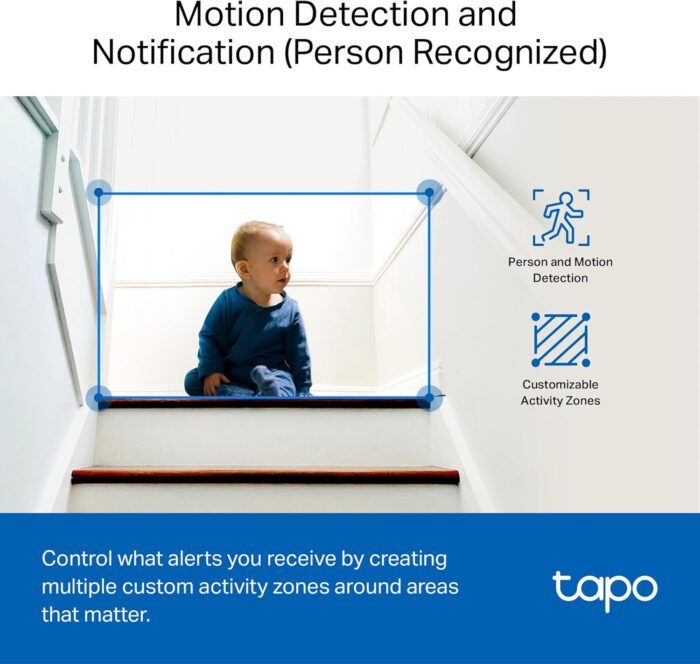 Motion Detection and Notification (Person Recognized)

Person and Motion Detection

Customizable Activity Zones

Control what alerts you receive by creating multiple custom activity zones around areas that matter.

tapo